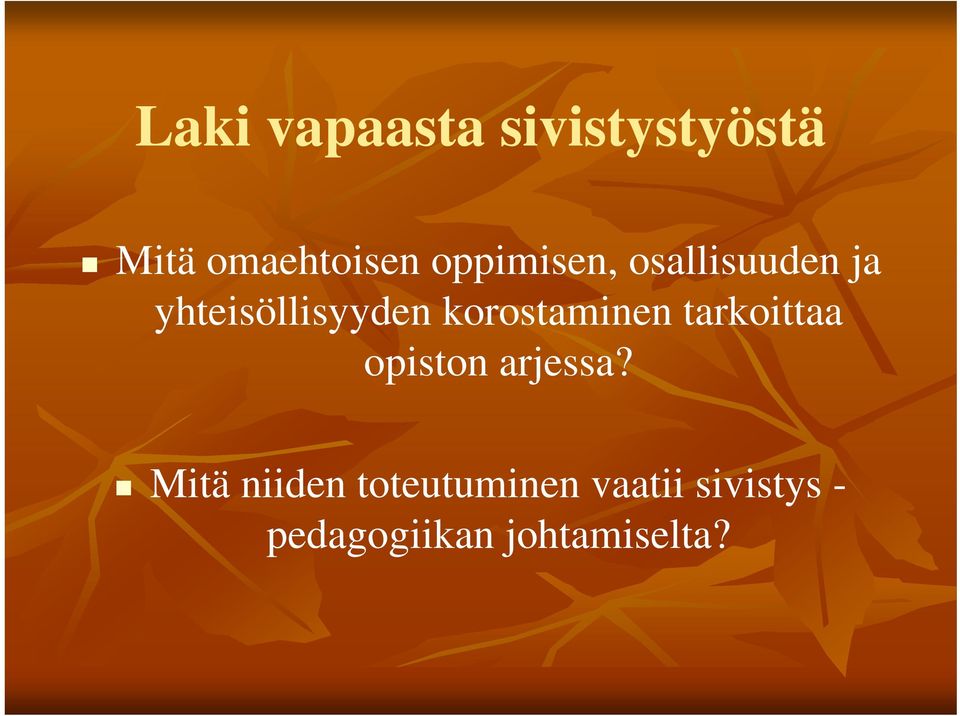 Laki vapaasta sivistystyöstä

- Mitä omaehtoisen oppimisen, osallisuuden ja yhteisöllisyyden korostaminen tarkoittaa opiston arjessa?

- Mitä niiden toteutuminen vaatii sivistys - pedagogiikan johtamiselta?